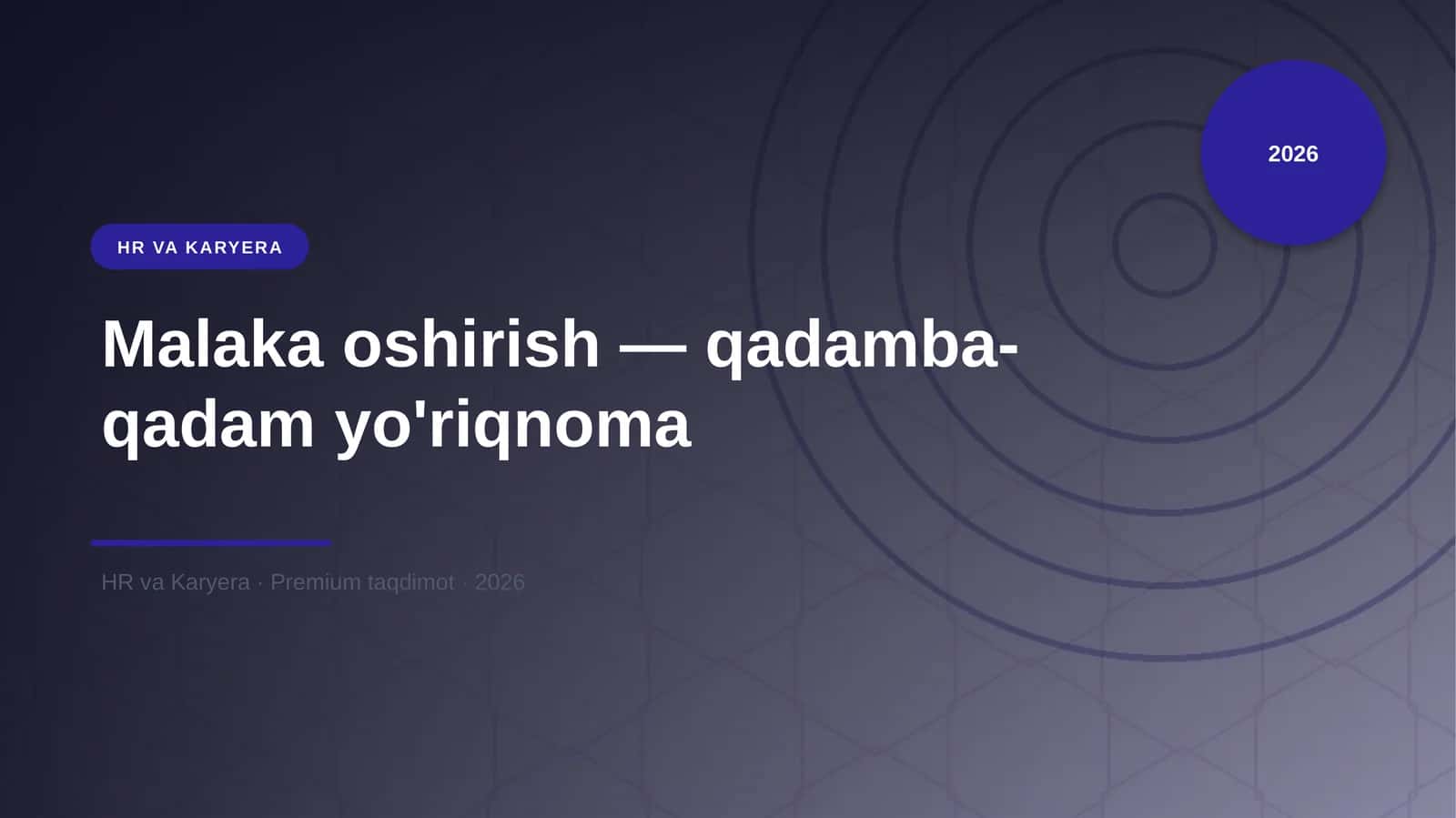 2026

HR VA KARYERA

Malaka oshirish — qadamba-qadam yo'riqnoma

HR va Karyera · Premium taqdimot · 2026